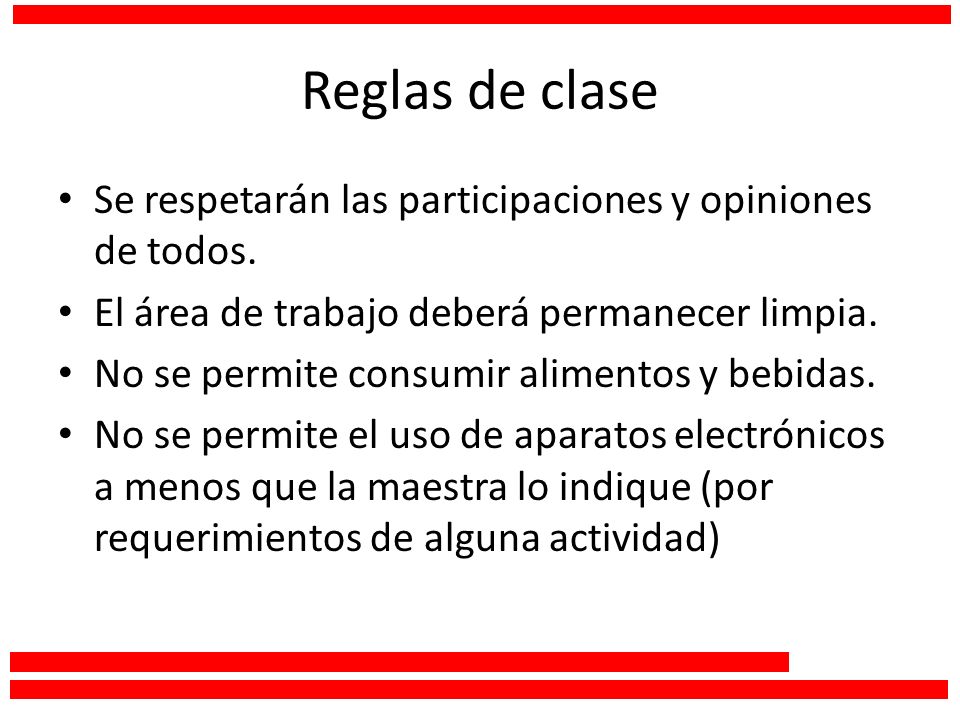 Reglas de clase

• Se respetarán las participaciones y opiniones de todos.
• El área de trabajo deberá permanecer limpia.
• No se permite consumir alimentos y bebidas.
• No se permite el uso de aparatos electrónicos a menos que la maestra lo indique (por requerimientos de alguna actividad)